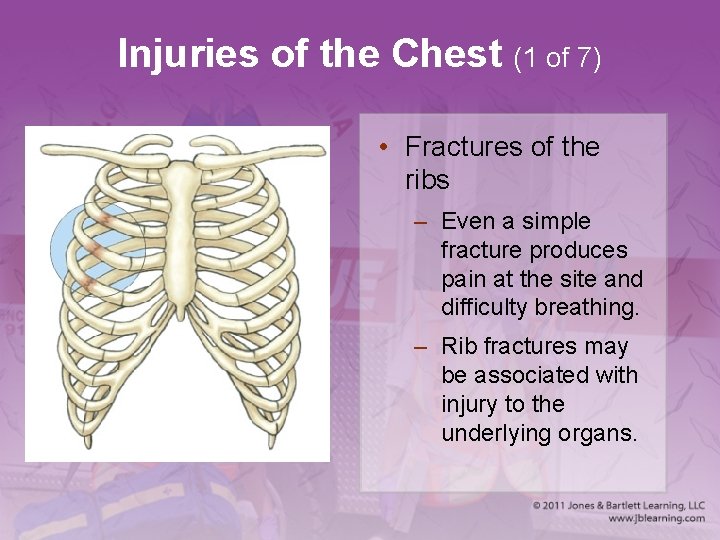 Injuries of the Chest (1 of 7)

• Fractures of the ribs

– Even a simple fracture produces pain at the site and difficulty breathing.

– Rib fractures may be associated with injury to the underlying organs.

© 2011 Jones & Bartlett Learning, LLC
www.jblearning.com